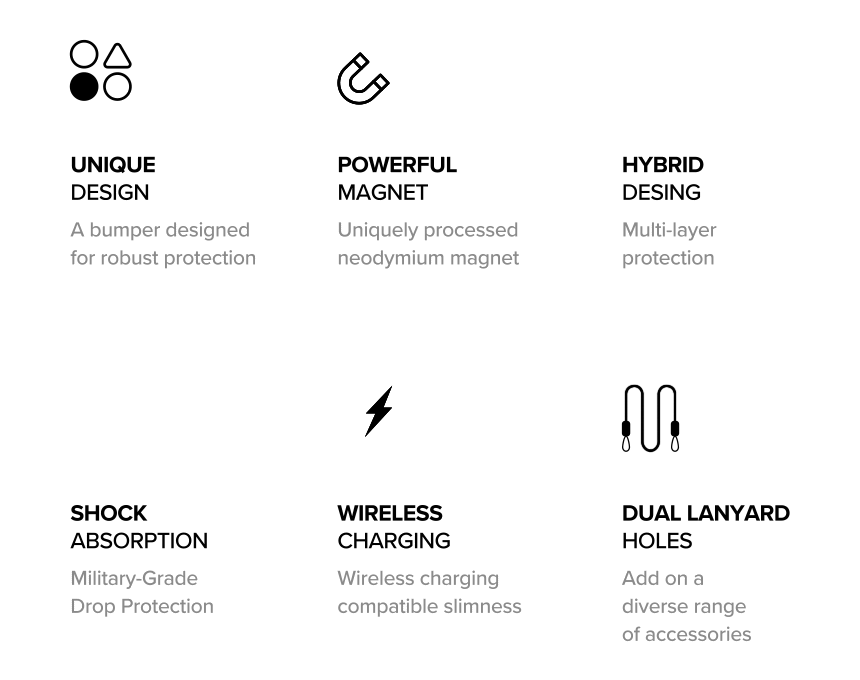 UNIQUE
DESIGN

A bumper designed for robust protection

POWERFUL
MAGNET

Uniquely processed neodymium magnet

HYBRID
DESING

Multi-layer protection

SHOCK
ABSORPTION

Military-Grade Drop Protection

WIRELESS
CHARGING

Wireless charging compatible slimness

DUAL LANYARD
HOLES

Add on a diverse range of accessories